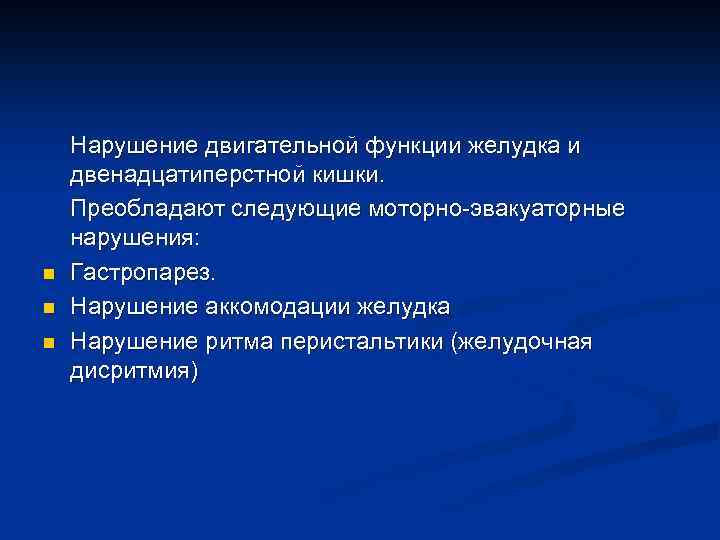 Нарушение двигательной функции желудка и двенадцатиперстной кишки.

Преобладают следующие моторно-эвакуаторные нарушения:

- Гастропарез.
- Нарушение аккомодации желудка
- Нарушение ритма перистальтики (желудочная дисритмия)